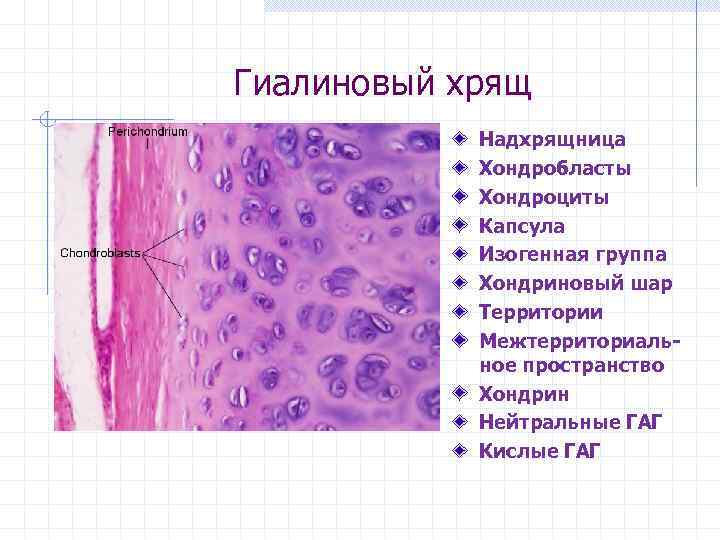 Гиалиновый хрящ

Perichondrium

Chondroblasts

Надхрящница
Хондробласты
Хондроциты
Капсула
Изогенная группа
Хондриновый шар
Территории
Межтерриториальное пространство
Хондрин
Нейтральные ГАГ
Кислые ГАГ